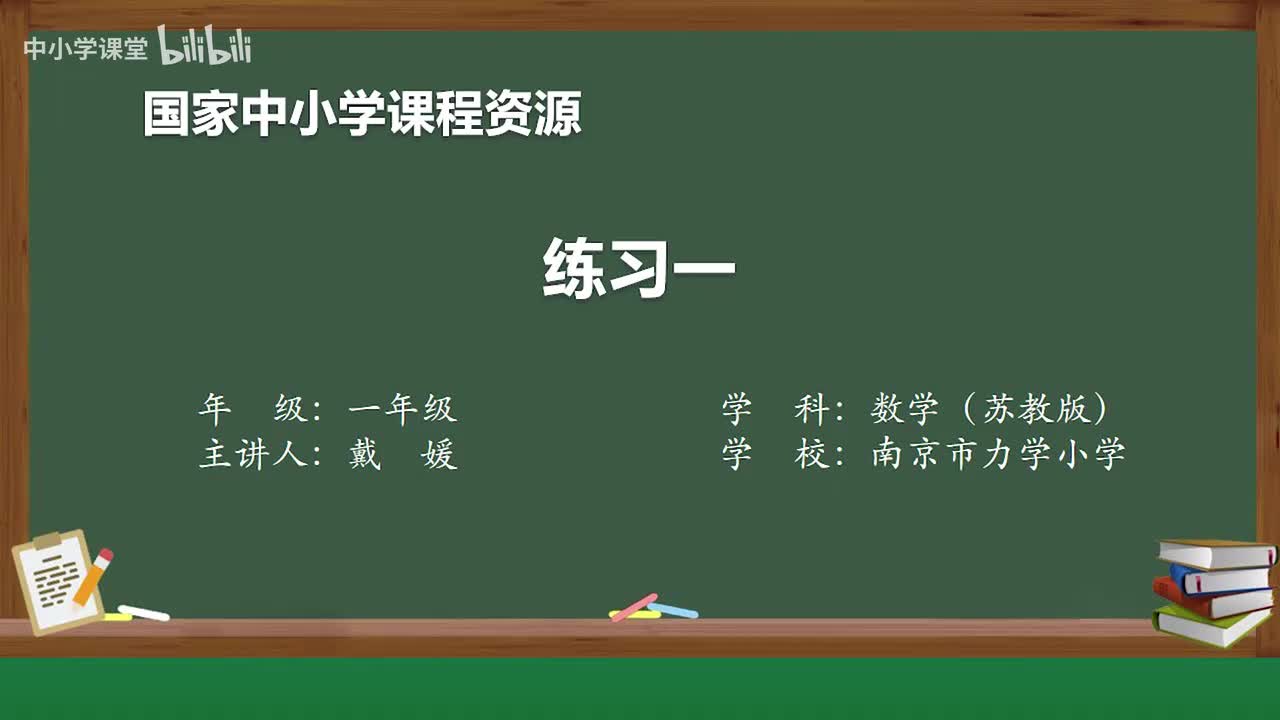 中小学课堂 bilibili

国家中小学课程资源

练习一

年　级：一年级
主讲人：戴　媛

学　科：数学（苏教版）
学　校：南京市力学小学